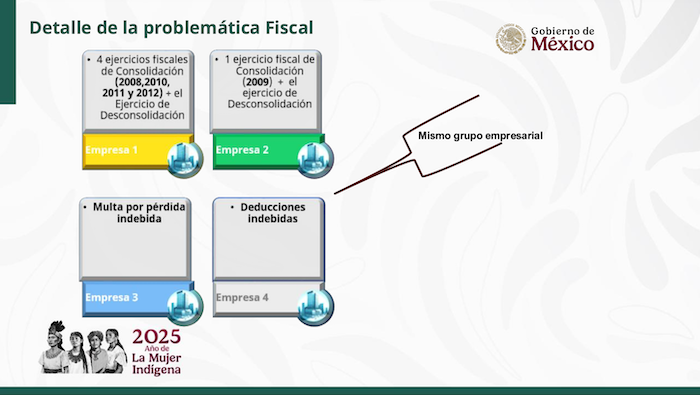 Detalle de la problemática Fiscal

Gobierno de México

• 4 ejercicios fiscales de Consolidación (2008,2010, 2011 y 2012) + el Ejercicio de Desconsolidación

Empresa 1

• 1 ejercicio fiscal de Consolidación (2009) + el ejercicio de Desconsolidación

Empresa 2

Mismo grupo empresarial

• Multa por pérdida indebida

Empresa 3

• Deducciones indebidas

Empresa 4

2025 Año de La Mujer Indígena